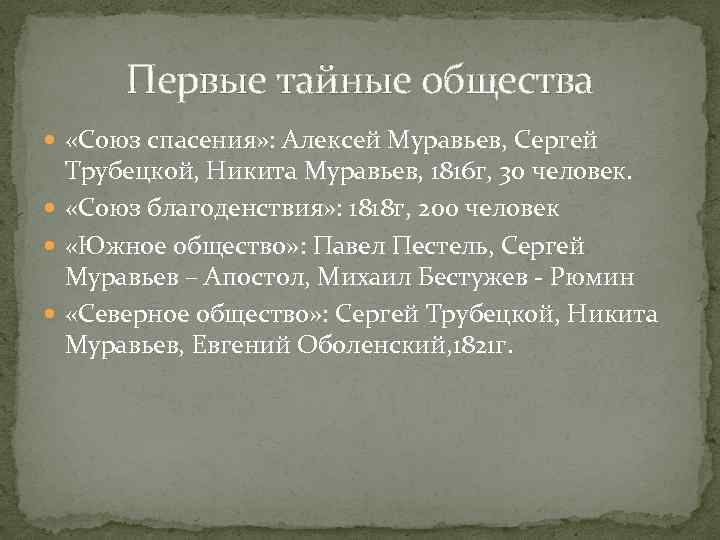 Первые тайные общества

«Союз спасения»: Алексей Муравьев, Сергей Трубецкой, Никита Муравьев, 1816г, 30 человек.

«Союз благоденствия»: 1818г, 200 человек

«Южное общество»: Павел Пестель, Сергей Муравьев – Апостол, Михаил Бестужев - Рюмин

«Северное общество»: Сергей Трубецкой, Никита Муравьев, Евгений Оболенский,1821г.